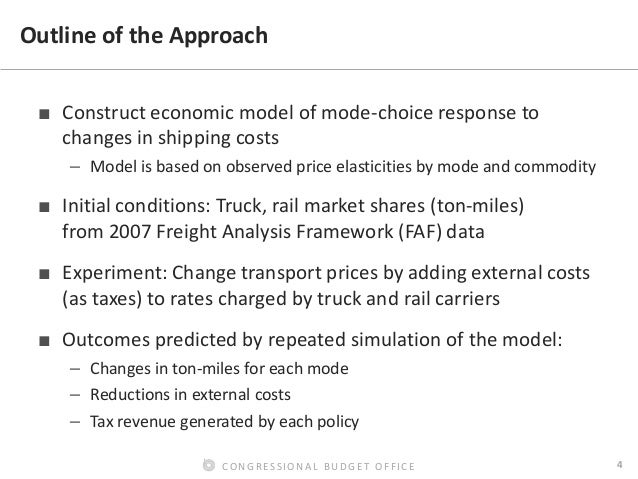 Outline of the Approach

■ Construct economic model of mode-choice response to changes in shipping costs

– Model is based on observed price elasticities by mode and commodity

■ Initial conditions: Truck, rail market shares (ton-miles) from 2007 Freight Analysis Framework (FAF) data

■ Experiment: Change transport prices by adding external costs (as taxes) to rates charged by truck and rail carriers

■ Outcomes predicted by repeated simulation of the model:

– Changes in ton-miles for each mode

– Reductions in external costs

– Tax revenue generated by each policy

CONGRESSIONAL BUDGET OFFICE

4